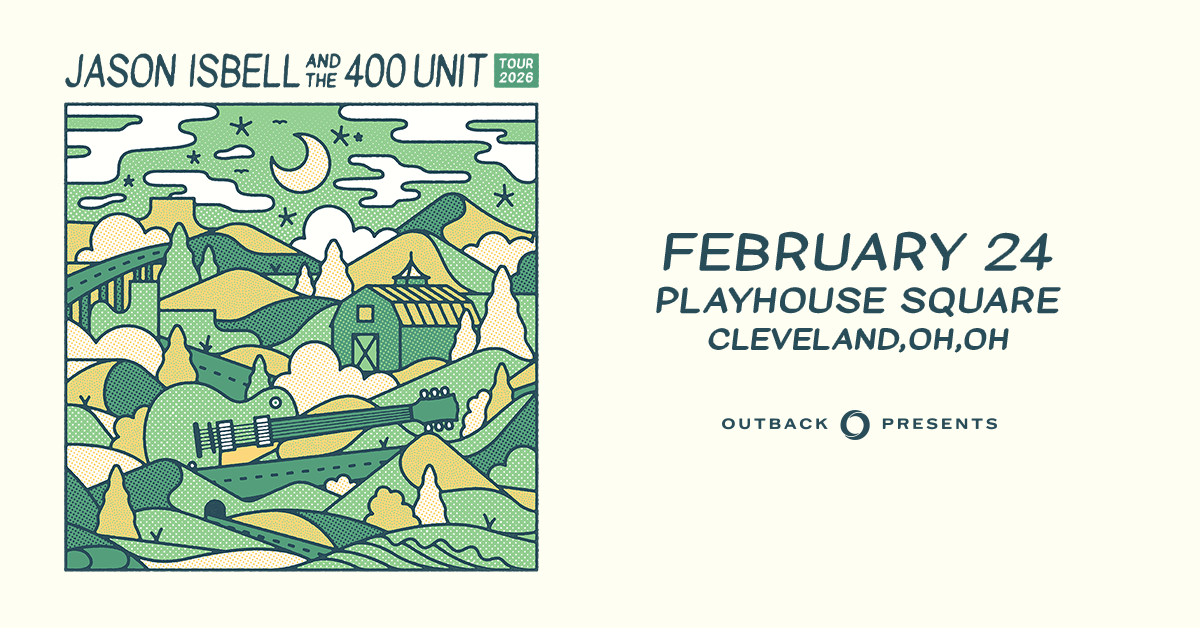 JASON ISBELL AND THE 400 UNIT TOUR 2026

FEBRUARY 24
PLAYHOUSE SQUARE
CLEVELAND,OH,OH

OUTBACK PRESENTS